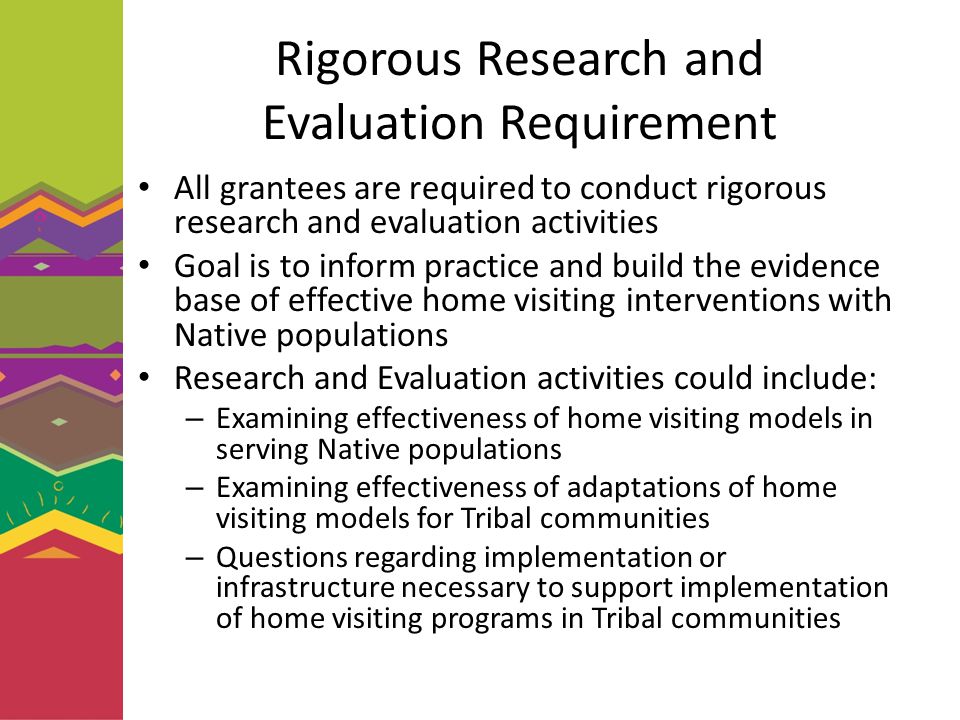 Rigorous Research and Evaluation Requirement

• All grantees are required to conduct rigorous research and evaluation activities
• Goal is to inform practice and build the evidence base of effective home visiting interventions with Native populations
• Research and Evaluation activities could include:
– Examining effectiveness of home visiting models in serving Native populations
– Examining effectiveness of adaptations of home visiting models for Tribal communities
– Questions regarding implementation or infrastructure necessary to support implementation of home visiting programs in Tribal communities